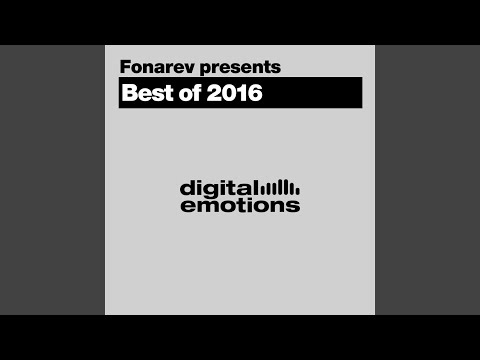 Fonarev presents
Best of 2016

digital
emotions